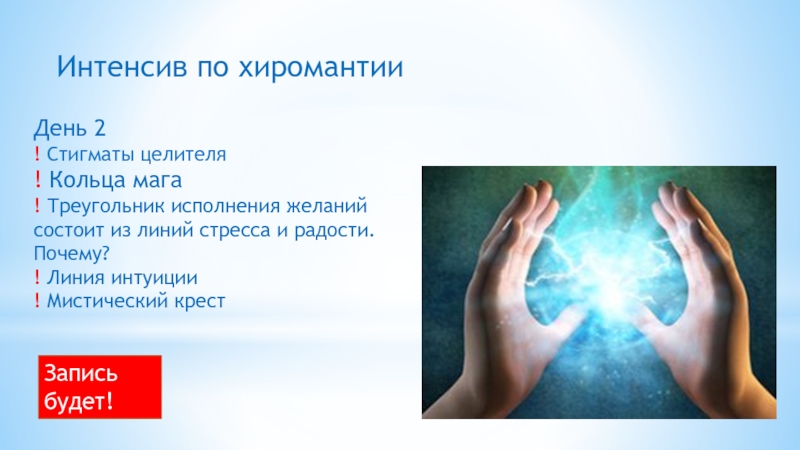 Интенсив по хиромантии

День 2
! Стигматы целителя
! Кольца мага
! Треугольник исполнения желаний состоит из линий стресса и радости. Почему?
! Линия интуиции
! Мистический крест

Запись будет!